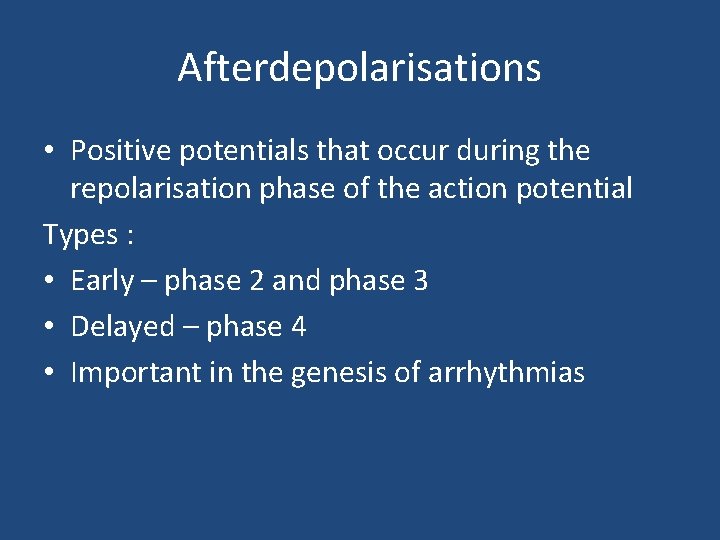 Afterdepolarisations

• Positive potentials that occur during the repolarisation phase of the action potential

Types :

• Early – phase 2 and phase 3

• Delayed – phase 4

• Important in the genesis of arrhythmias